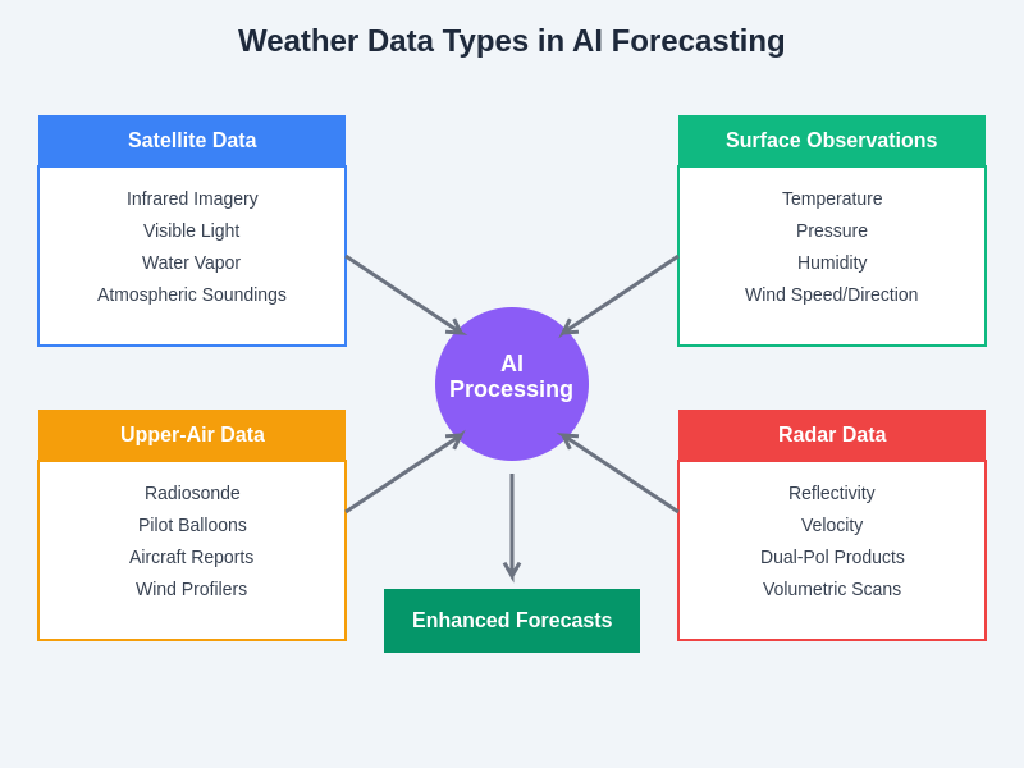 Weather Data Types in AI Forecasting

Satellite Data

Infrared Imagery
Visible Light
Water Vapor
Atmospheric Soundings

Surface Observations

Temperature
Pressure
Humidity
Wind Speed/Direction

AI Processing

Upper-Air Data

Radiosonde
Pilot Balloons
Aircraft Reports
Wind Profilers

Radar Data

Reflectivity
Velocity
Dual-Pol Products
Volumetric Scans

Enhanced Forecasts